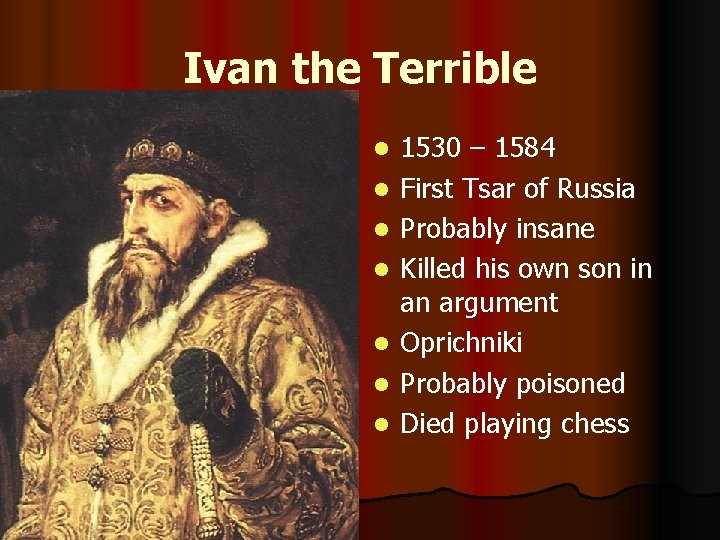 Ivan the Terrible

- 1530 – 1584
- First Tsar of Russia
- Probably insane
- Killed his own son in an argument
- Oprichniki
- Probably poisoned
- Died playing chess